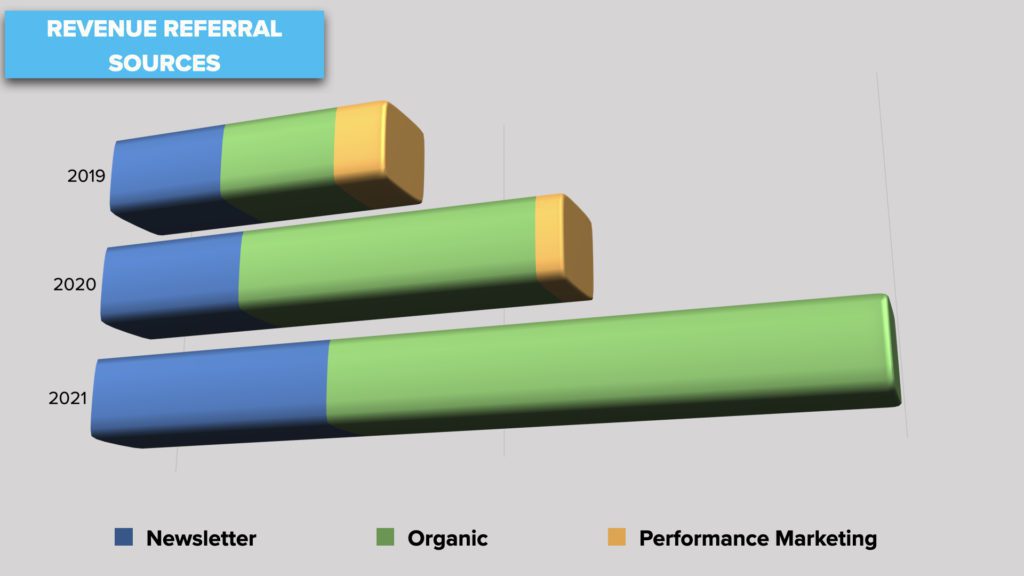 REVENUE REFERRAL SOURCES

2019

2020

2021

Newsletter Organic Performance Marketing